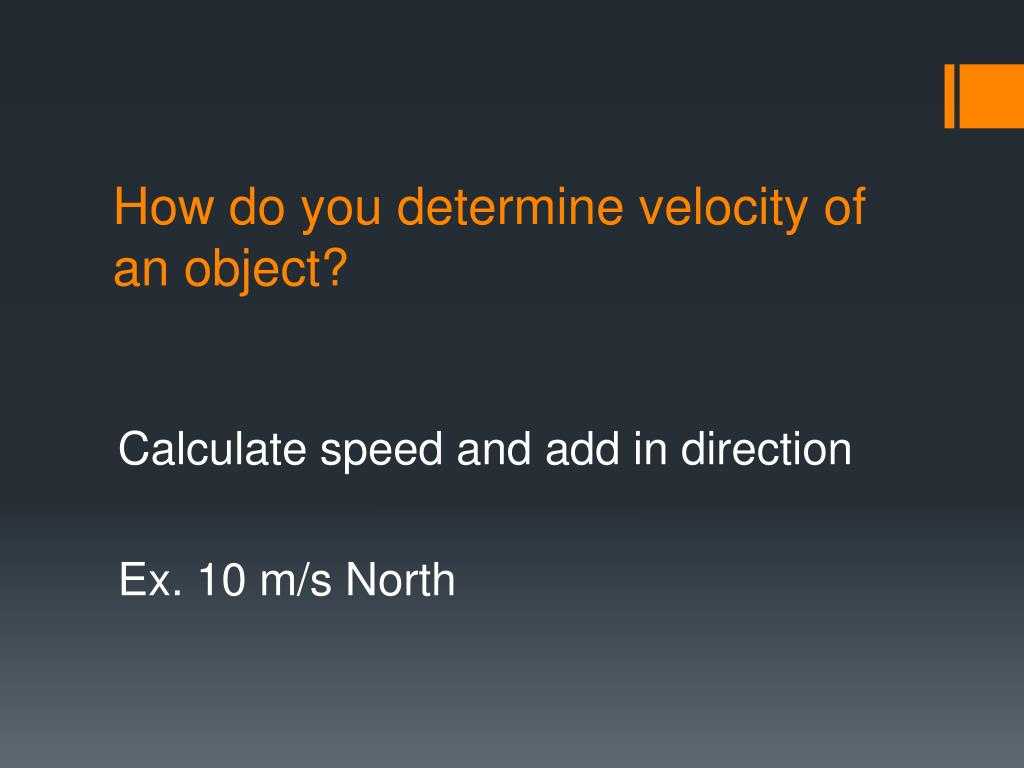 How do you determine velocity of an object?

Calculate speed and add in direction

Ex. 10 m/s North